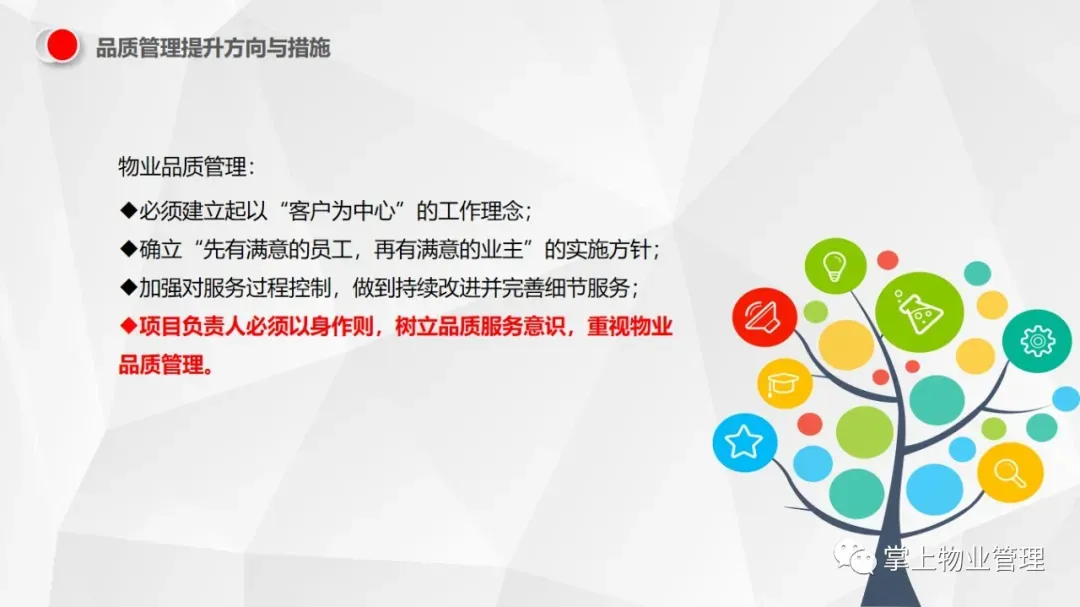 品质管理提升方向与措施

物业品质管理：

◆必须建立起以“客户为中心”的工作理念；

◆确立“先有满意的员工，再有满意的业主”的实施方针；

◆加强对服务过程控制，做到持续改进并完善细节服务；

◆项目负责人必须以身作则，树立品质服务意识，重视物业品质管理。

掌上物业管理